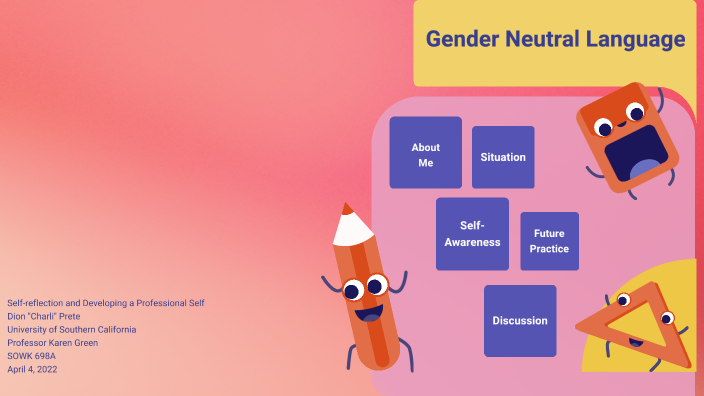 Gender Neutral Language

About Me

Situation

Self-Awareness

Future Practice

Discussion

Self-reflection and Developing a Professional Self
Dion "Charli" Prete
University of Southern California
Professor Karen Green
SOWK 698A
April 4, 2022